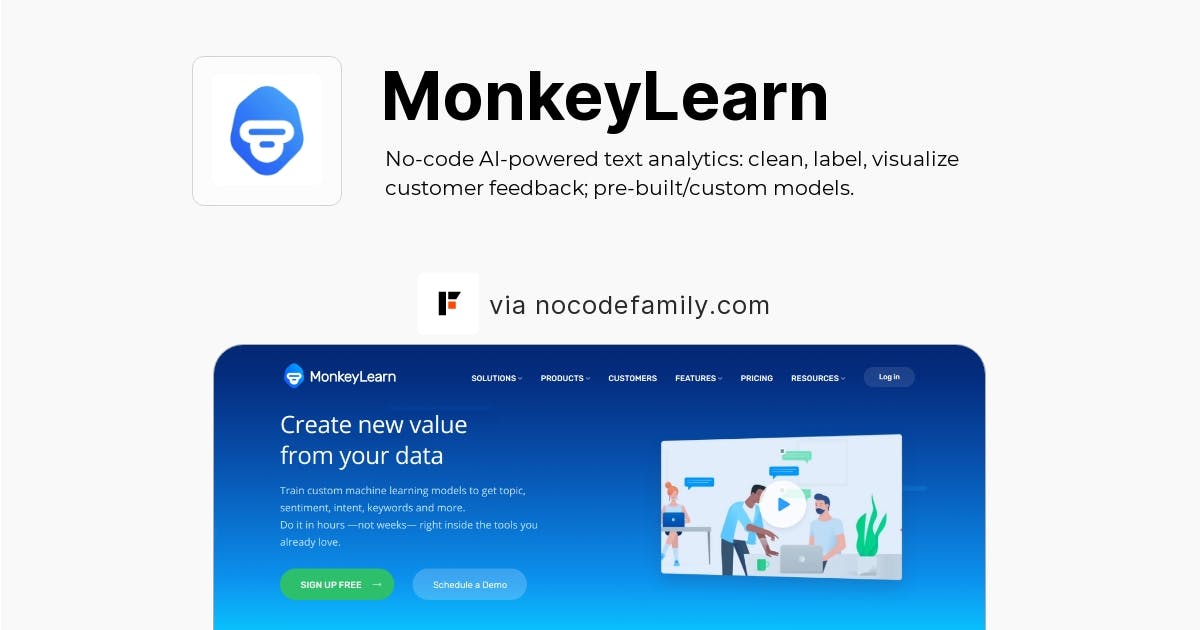 MonkeyLearn

No-code AI-powered text analytics: clean, label, visualize customer feedback; pre-built/custom models.

via nocodefamily.com

MonkeyLearn

SOLUTIONS PRODUCTS CUSTOMERS FEATURES PRICING RESOURCES Log in

Create new value from your data

Train custom machine learning models to get topic, sentiment, intent, keywords and more.
Do it in hours —not weeks— right inside the tools you already love.

SIGN UP FREE →

Schedule a Demo